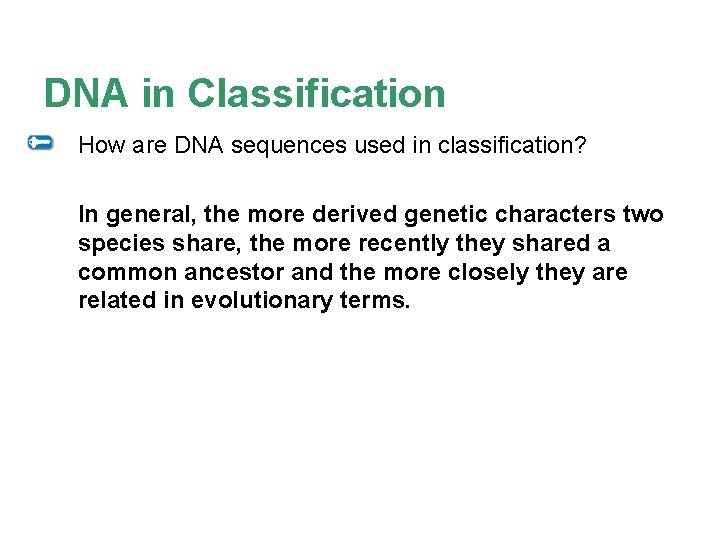 DNA in Classification

How are DNA sequences used in classification?

In general, the more derived genetic characters two species share, the more recently they shared a common ancestor and the more closely they are related in evolutionary terms.